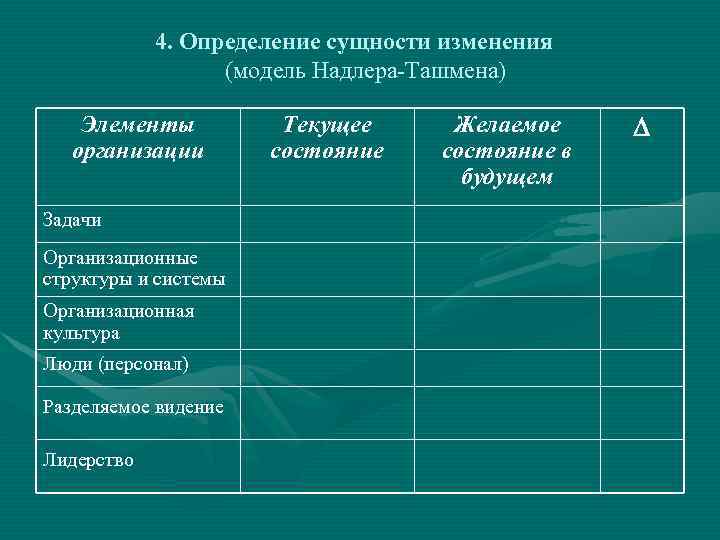 4. Определение сущности изменения
(модель Надлера-Ташмена)

| Элементы организации | Текущее состояние | Желаемое состояние в будущем | $\Delta$ |
|---|---|---|---|
| Задачи | | | |
| Организационные структуры и системы | | | |
| Организационная культура | | | |
| Люди (персонал) | | | |
| Разделяемое видение | | | |
| Лидерство | | | |